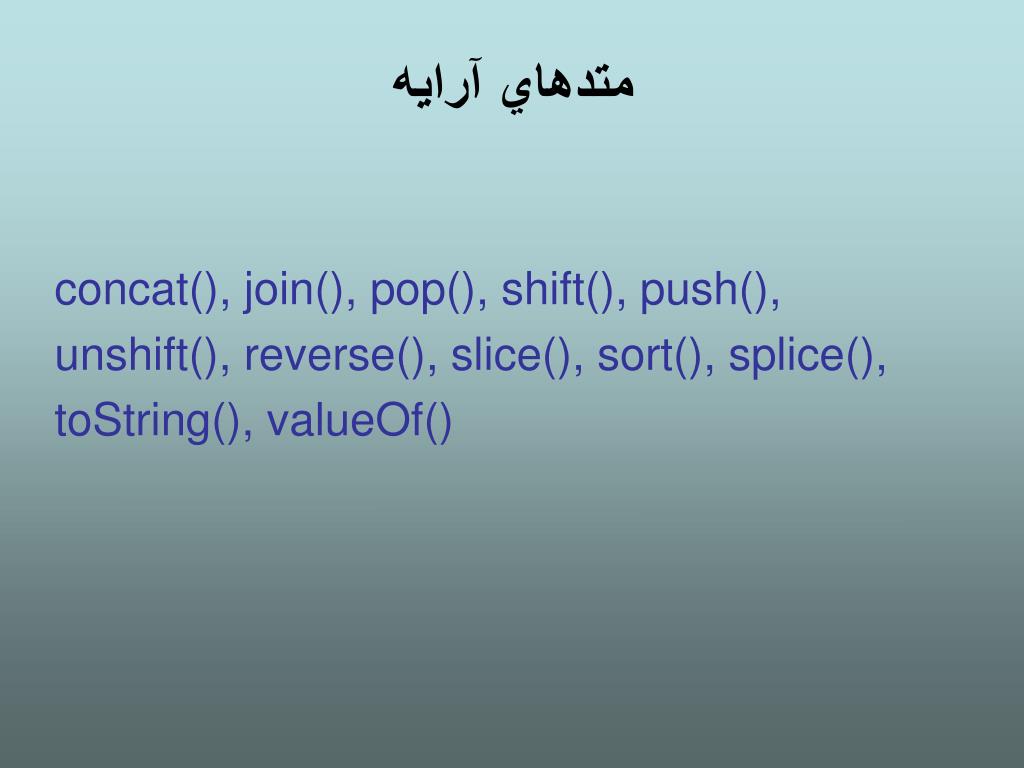 متدهاي آرايه

concat(), join(), pop(), shift(), push(), unshift(), reverse(), slice(), sort(), splice(), toString(), valueOf()